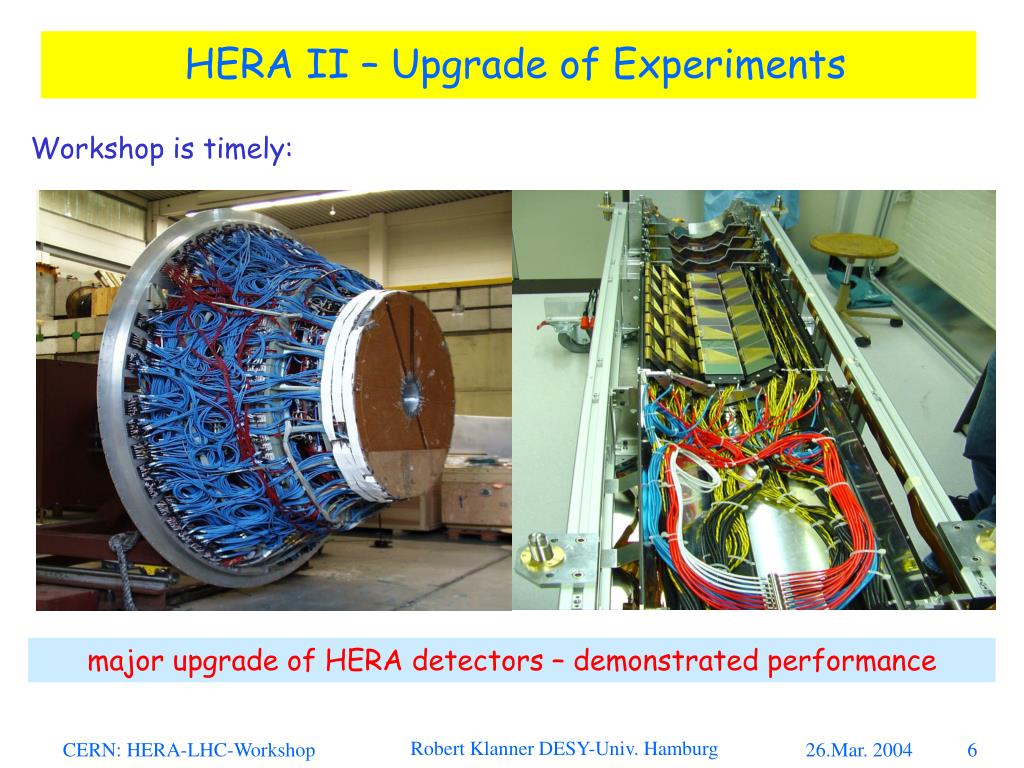 HERA II – Upgrade of Experiments

Workshop is timely:

major upgrade of HERA detectors – demonstrated performance

CERN: HERA-LHC-Workshop

Robert Klanner DESY-Univ. Hamburg

26.Mar. 2004

6